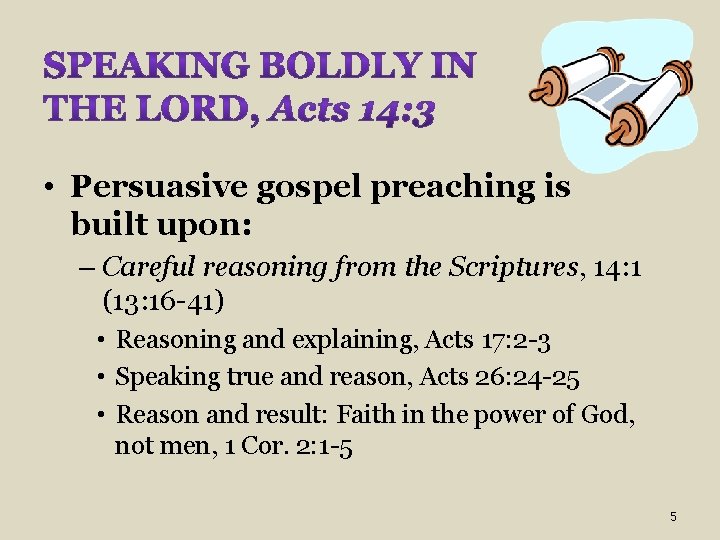 SPEAKING BOLDLY IN THE LORD, Acts 14:3

• Persuasive gospel preaching is built upon:

– Careful reasoning from the Scriptures, 14:1 (13:16-41)

• Reasoning and explaining, Acts 17:2-3

• Speaking true and reason, Acts 26:24-25

• Reason and result: Faith in the power of God, not men, 1 Cor. 2:1-5

5